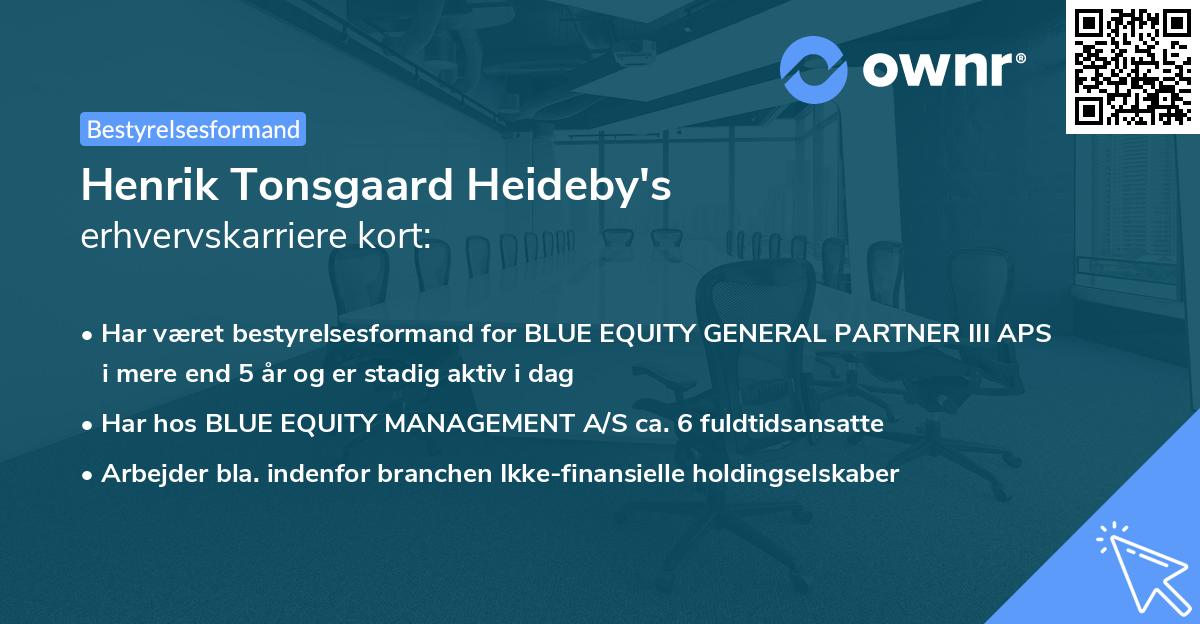 ownr®

Bestyrelsesformand

Henrik Tonsgaard Heideby's
erhvervskarriere kort:

• Har været bestyrelsesformand for BLUE EQUITY GENERAL PARTNER III APS i mere end 5 år og er stadig aktiv i dag
• Har hos BLUE EQUITY MANAGEMENT A/S ca. 6 fuldtidsansatte
• Arbejder bla. indenfor branchen Ikke-finansielle holdingselskaber